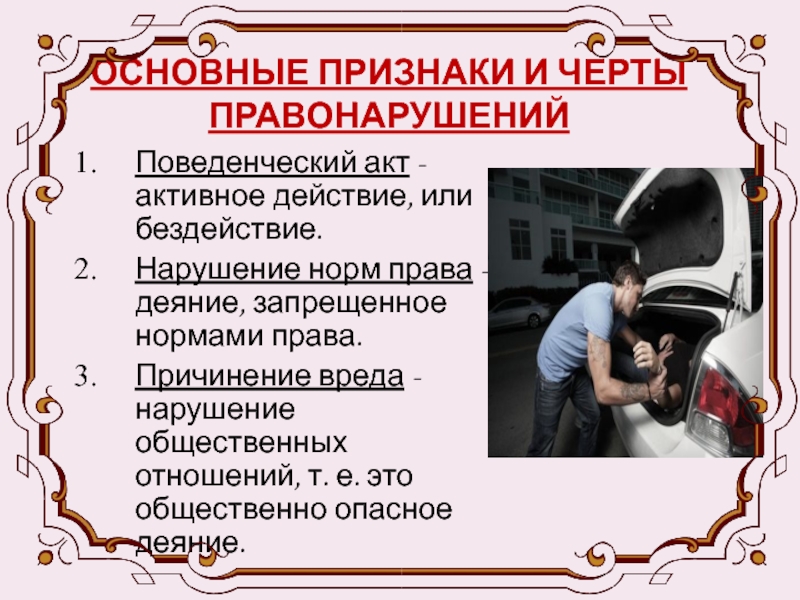 ОСНОВНЫЕ ПРИЗНАКИ И ЧЕРТЫ ПРАВОНАРУШЕНИЙ

1. Поведенческий акт - активное действие, или бездействие.
2. Нарушение норм права - деяние, запрещенное нормами права.
3. Причинение вреда - нарушение общественных отношений, т. е. это общественно опасное деяние.